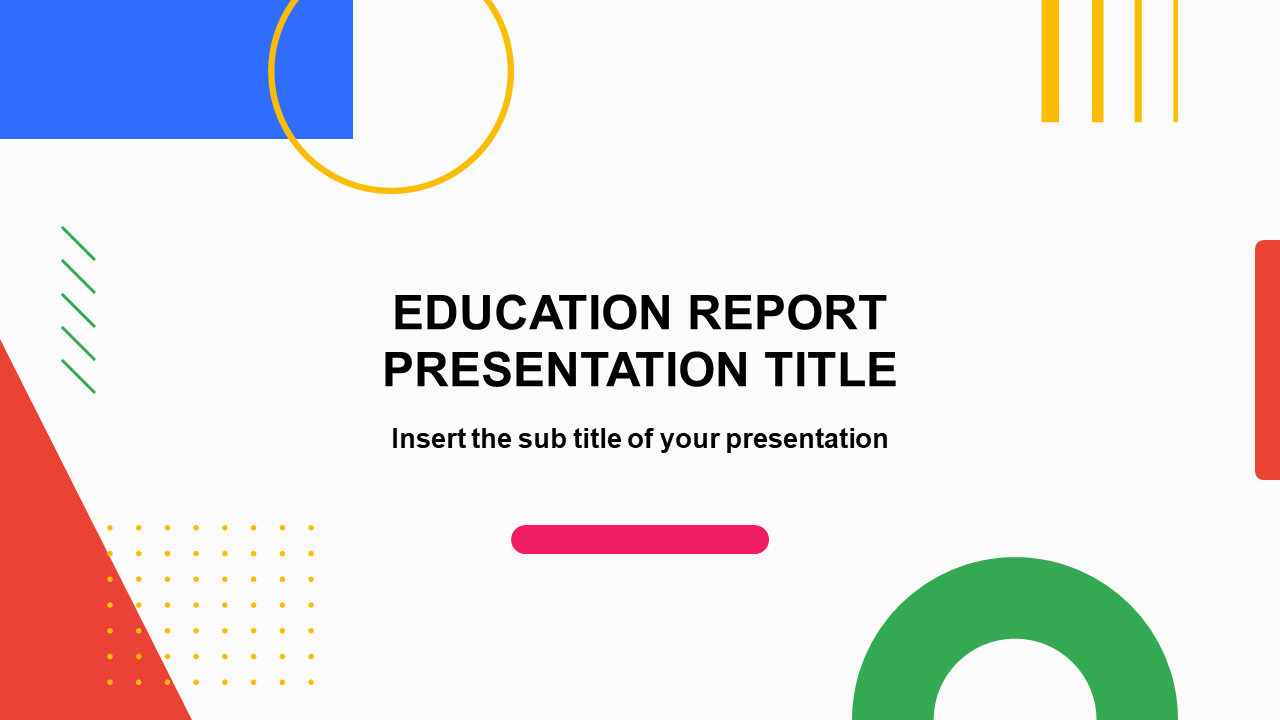 EDUCATION REPORT PRESENTATION TITLE

Insert the sub title of your presentation